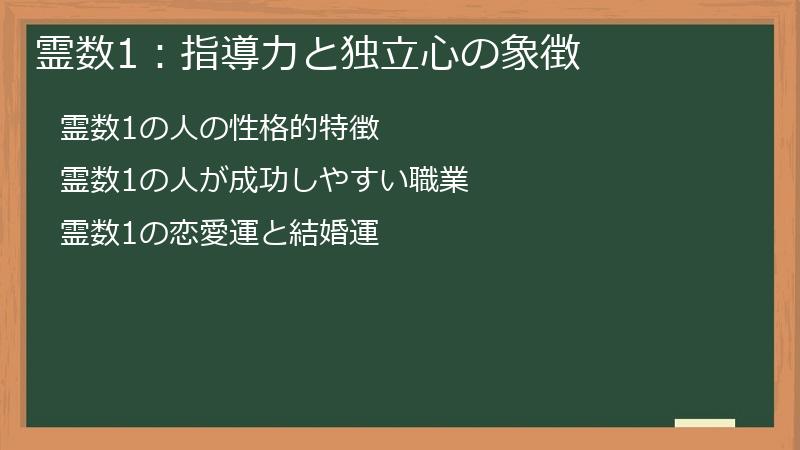 霊数1：指導力と独立心の象徴

霊数1の人の性格的特徴

霊数1の人が成功しやすい職業

霊数1の恋愛運と結婚運